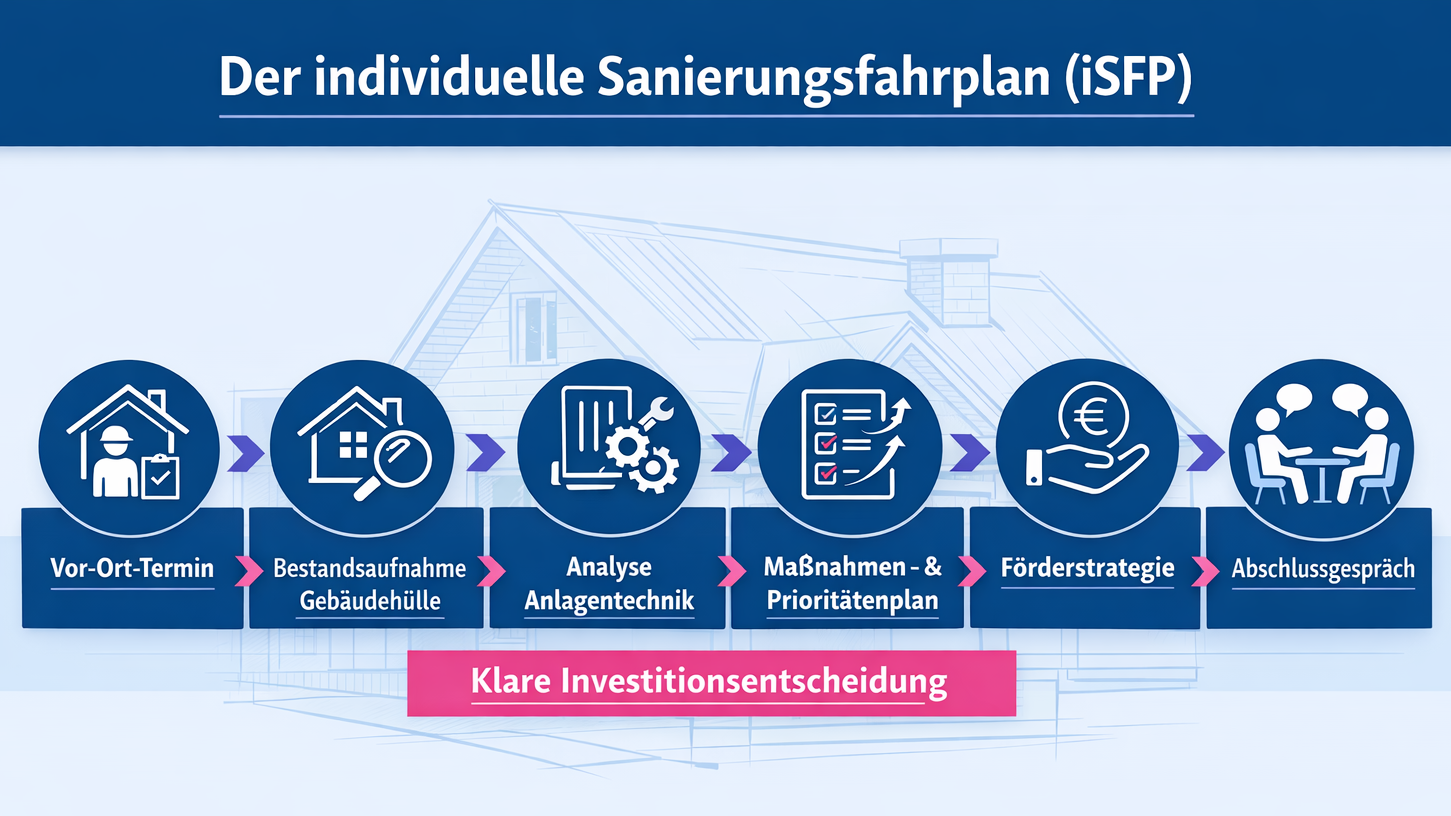 Der individuelle Sanierungsfahrplan (iSFP)

Vor-Ort-Termin

Bestandsaufnahme Gebäudehülle

Analyse Anlagentechnik

Maßnahmen - & Prioritätenplan

Förderstrategie

Abschlussgespräch

Klare Investitionsentscheidung